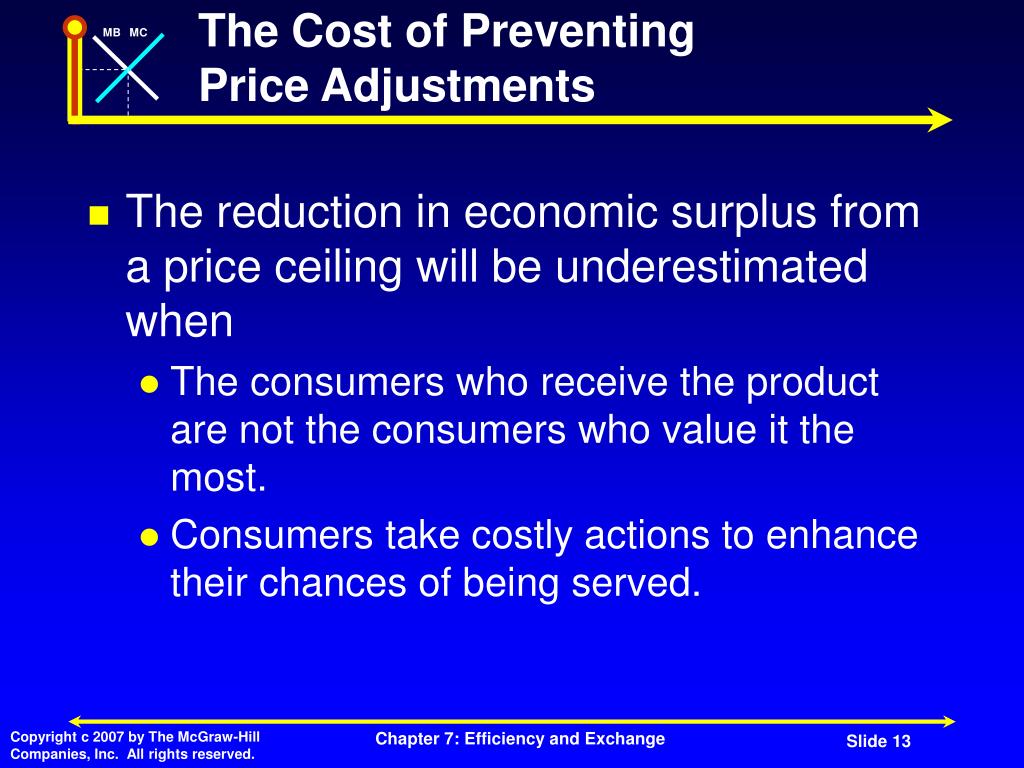 MB MC

The Cost of Preventing Price Adjustments

The reduction in economic surplus from a price ceiling will be underestimated when

The consumers who receive the product are not the consumers who value it the most.

Consumers take costly actions to enhance their chances of being served.

Copyright c 2007 by The McGraw-Hill Companies, Inc. All rights reserved.

Chapter 7: Efficiency and Exchange

Slide 13